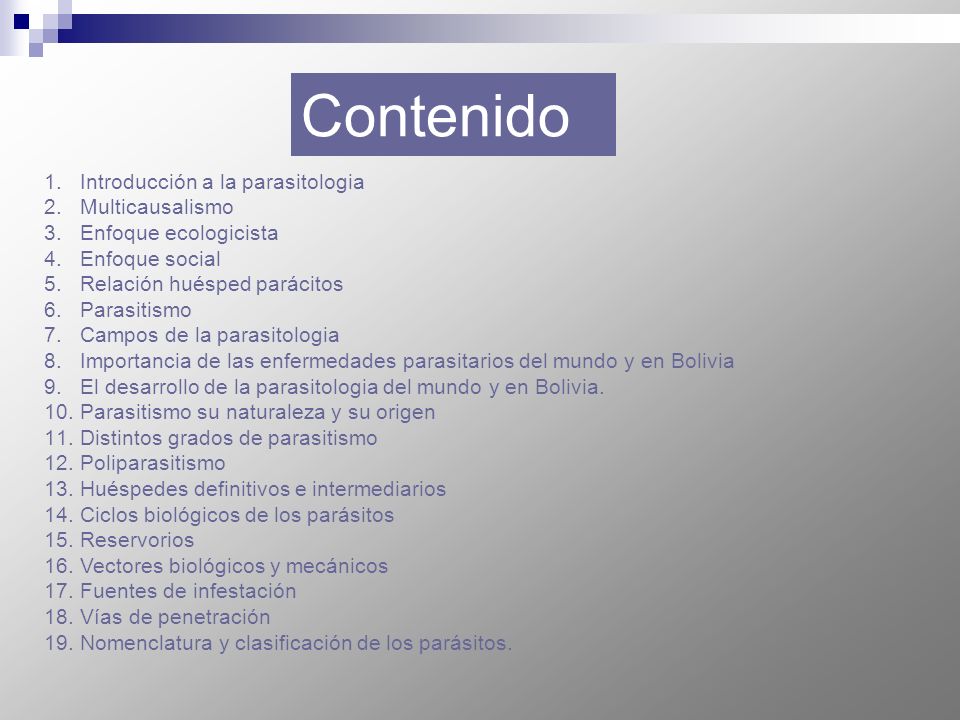 Contenido

1. Introducción a la parasitologia
2. Multicausalismo
3. Enfoque ecologicista
4. Enfoque social
5. Relación huésped parácitos
6. Parasitismo
7. Campos de la parasitologia
8. Importancia de las enfermedades parasitarios del mundo y en Bolivia
9. El desarrollo de la parasitologia del mundo y en Bolivia.
10. Parasitismo su naturaleza y su origen
11. Distintos grados de parasitismo
12. Poliparasitismo
13. Huéspedes definitivos e intermediarios
14. Ciclos biológicos de los parásitos
15. Reservorios
16. Vectores biológicos y mecánicos
17. Fuentes de infestación
18. Vías de penetración
19. Nomenclatura y clasificación de los parásitos.